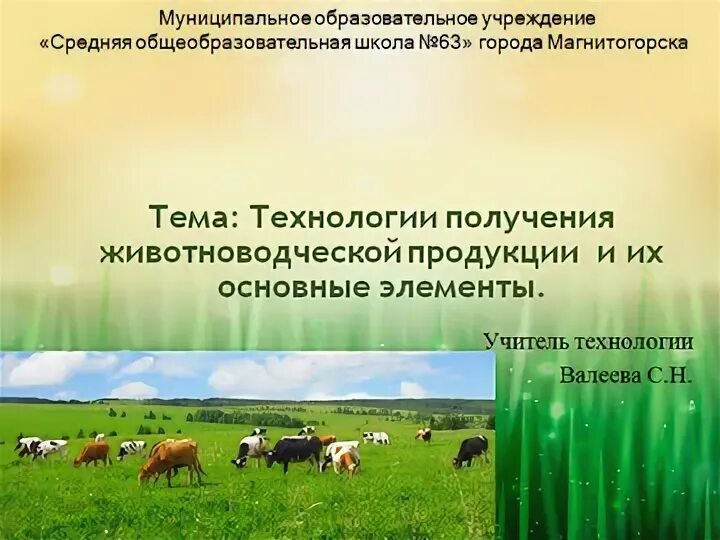 Муниципальное образовательное учреждение
«Средняя общеобразовательная школа №63» города Магнитогорска

Тема: Технологии получения животноводческой продукции и их основные элементы.

Учитель технологии
Валеева С.Н.